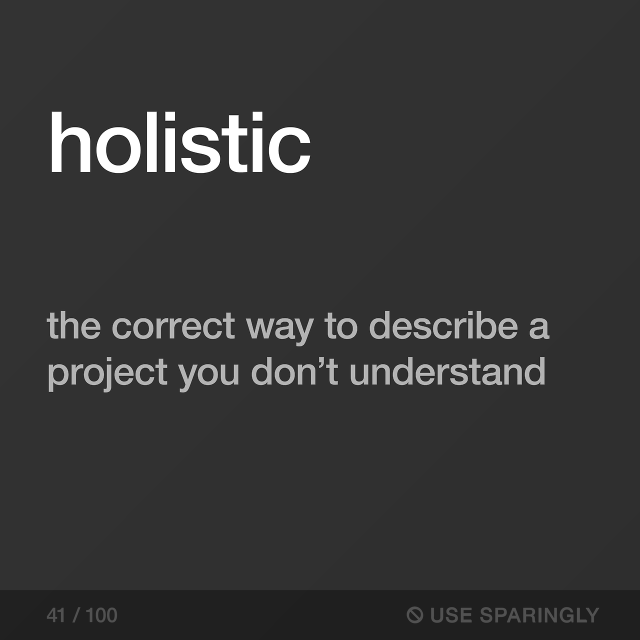 holistic

the correct way to describe a project you don’t understand

41 / 100

USE SPARINGLY